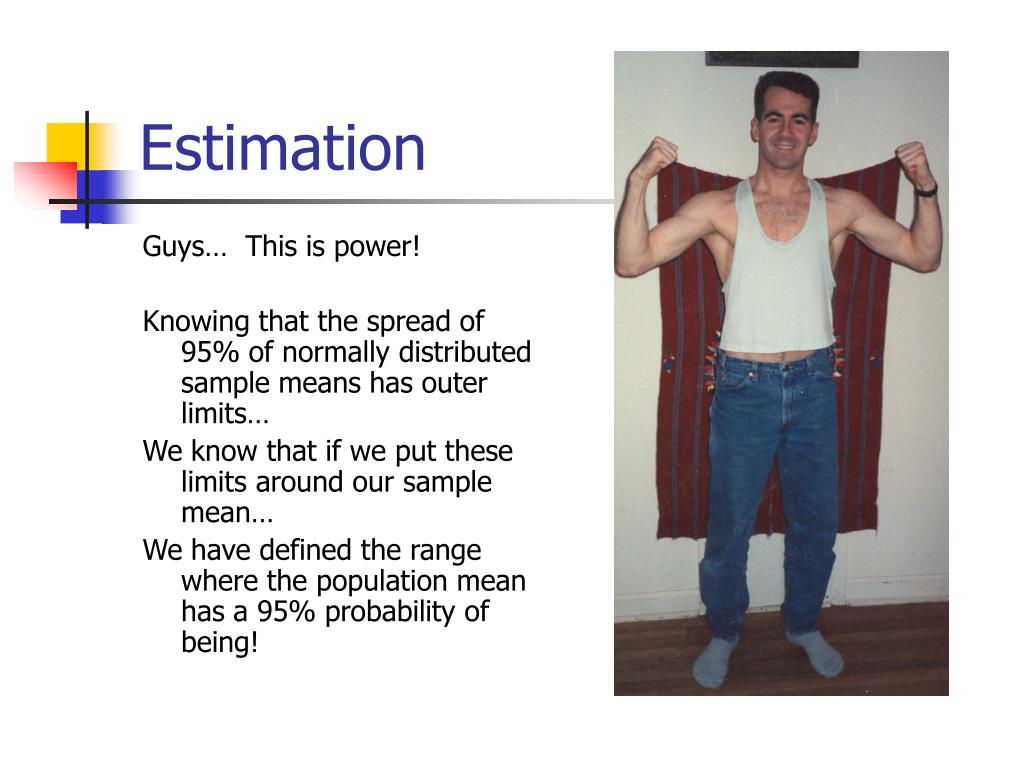 Estimation

Guys… This is power!

Knowing that the spread of 95% of normally distributed sample means has outer limits…

We know that if we put these limits around our sample mean…

We have defined the range where the population mean has a 95% probability of being!